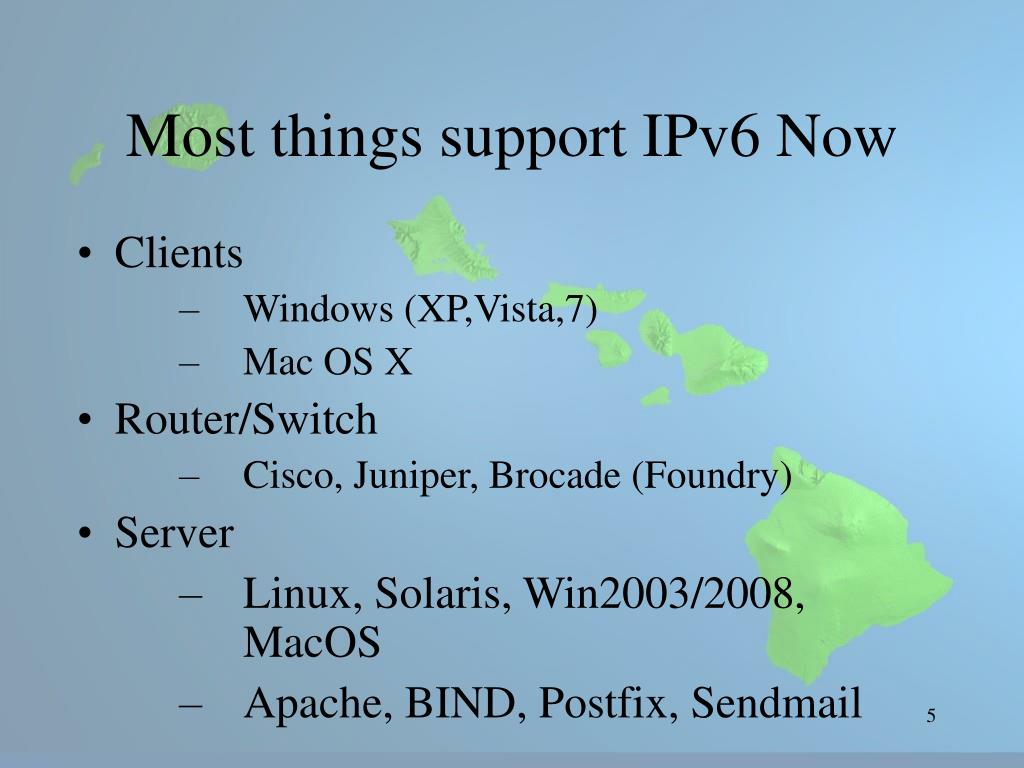 Most things support IPv6 Now

• Clients
– Windows (XP,Vista,7)
– Mac OS X
• Router/Switch
– Cisco, Juniper, Brocade (Foundry)
• Server
– Linux, Solaris, Win2003/2008, MacOS
– Apache, BIND, Postfix, Sendmail

5